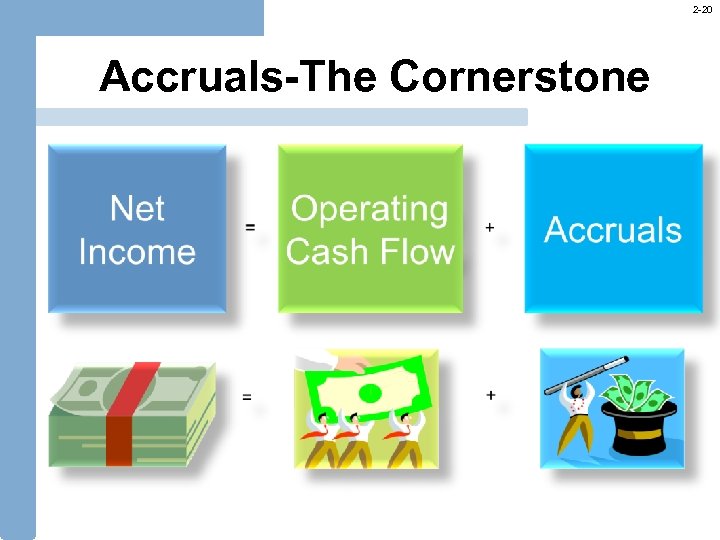 2-20

Accruals-The Cornerstone

Net Income = Operating Cash Flow + Accruals

= +